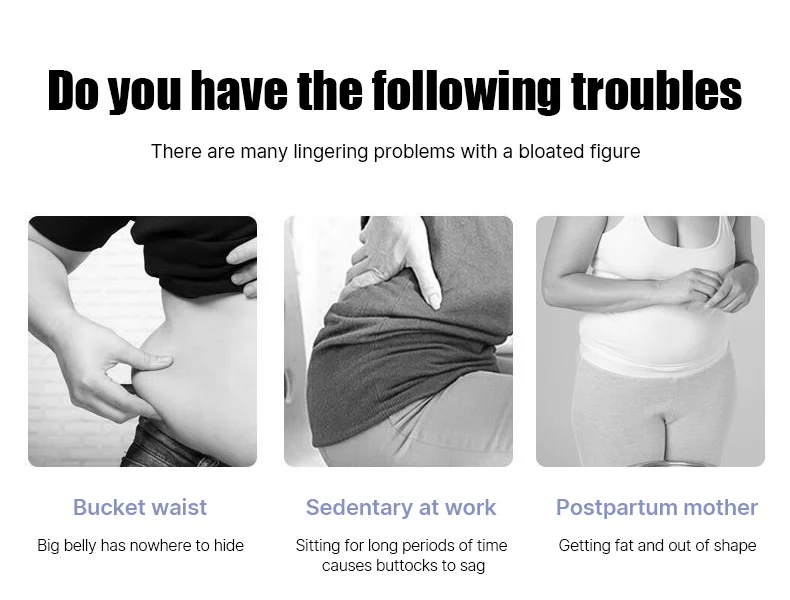 Do you have the following troubles

There are many lingering problems with a bloated figure

Bucket waist

Big belly has nowhere to hide

Sedentary at work

Sitting for long periods of time causes buttocks to sag

Postpartum mother

Getting fat and out of shape